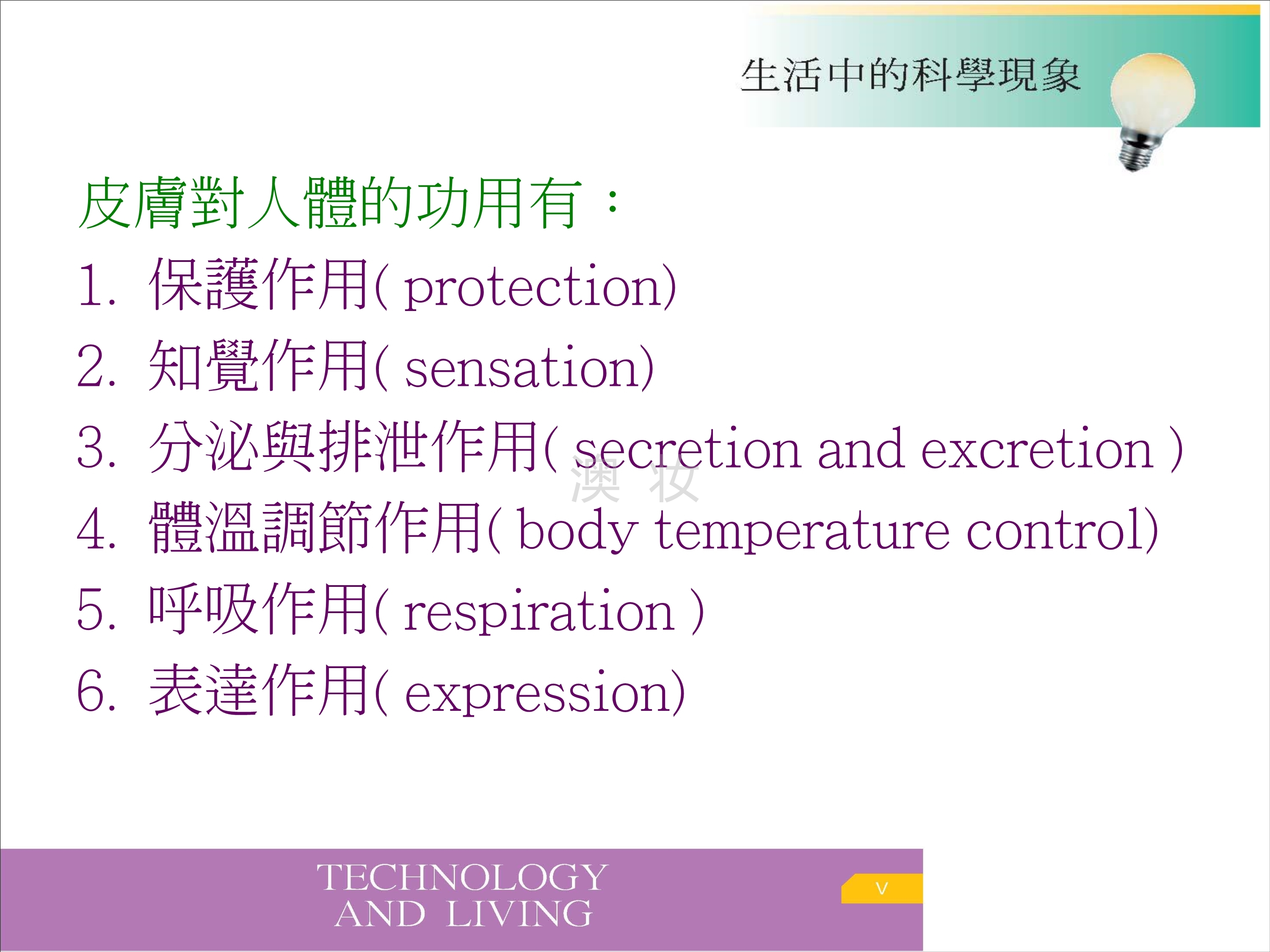 生活中的科學現象

皮膚對人體的功用有：

1. 保護作用( protection)
2. 知覺作用( sensation)
3. 分泌與排泄作用( secretion and excretion )
4. 體溫調節作用( body temperature control)
5. 呼吸作用( respiration )
6. 表達作用( expression)

澳 妝

TECHNOLOGY AND LIVING

V